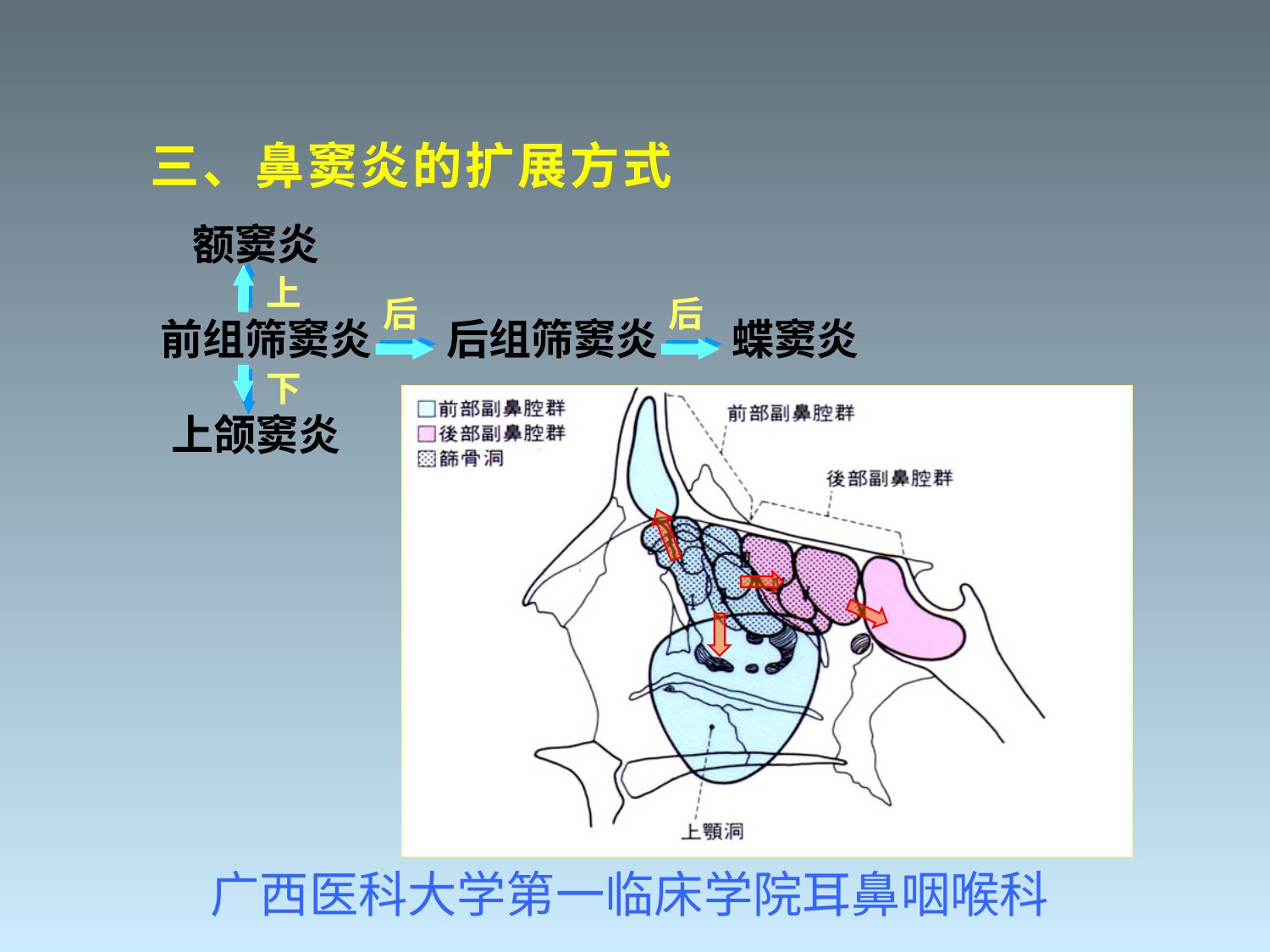 三、鼻窦炎的扩展方式

额窦炎

上

前组筛窦炎 后 后组筛窦炎 后 蝶窦炎

下

上颌窦炎

前部副鼻腔群
後部副鼻腔群
篩骨洞

前部副鼻腔群

後部副鼻腔群

上顎洞

广西医科大学第一临床学院耳鼻咽喉科